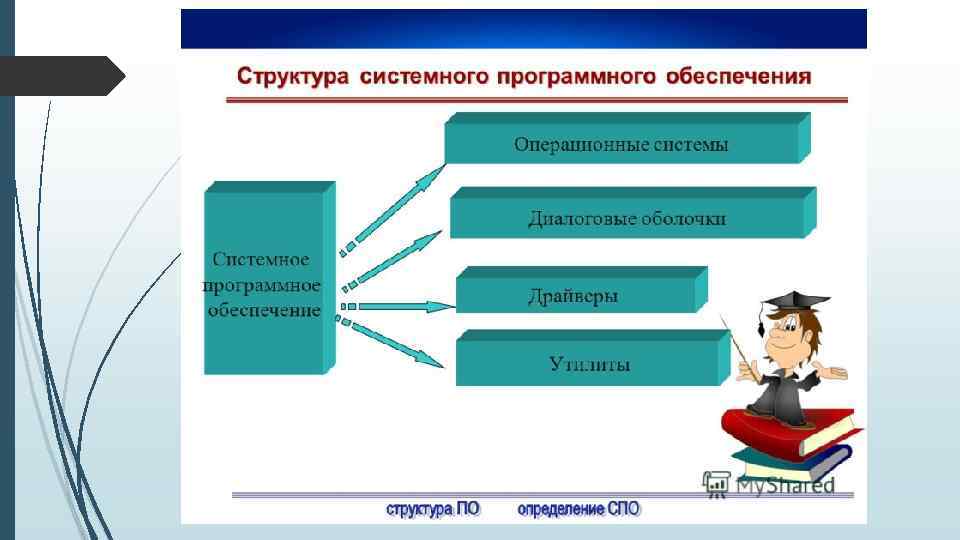 Структура системного программного обеспечения

Системное программное обеспечение

Операционные системы

Диалоговые оболочки

Драйверы

Утилиты

MyShared

структура ПО

определение СПО